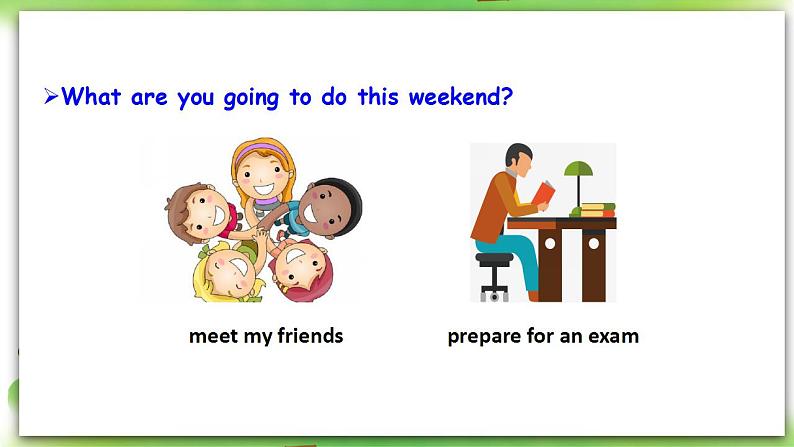 ➢What are you going to do this weekend?

meet my friends

prepare for an exam